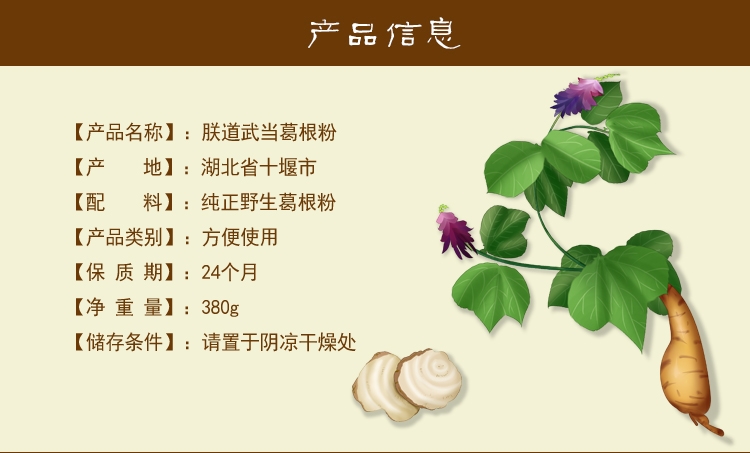 产品信息

【产品名称】：朕道武当葛根粉
【产　　地】：湖北省十堰市
【配　　料】：纯正野生葛根粉
【产品类别】：方便使用
【保 质 期】：24个月
【净 重 量】：380g
【储存条件】：请置于阴凉干燥处